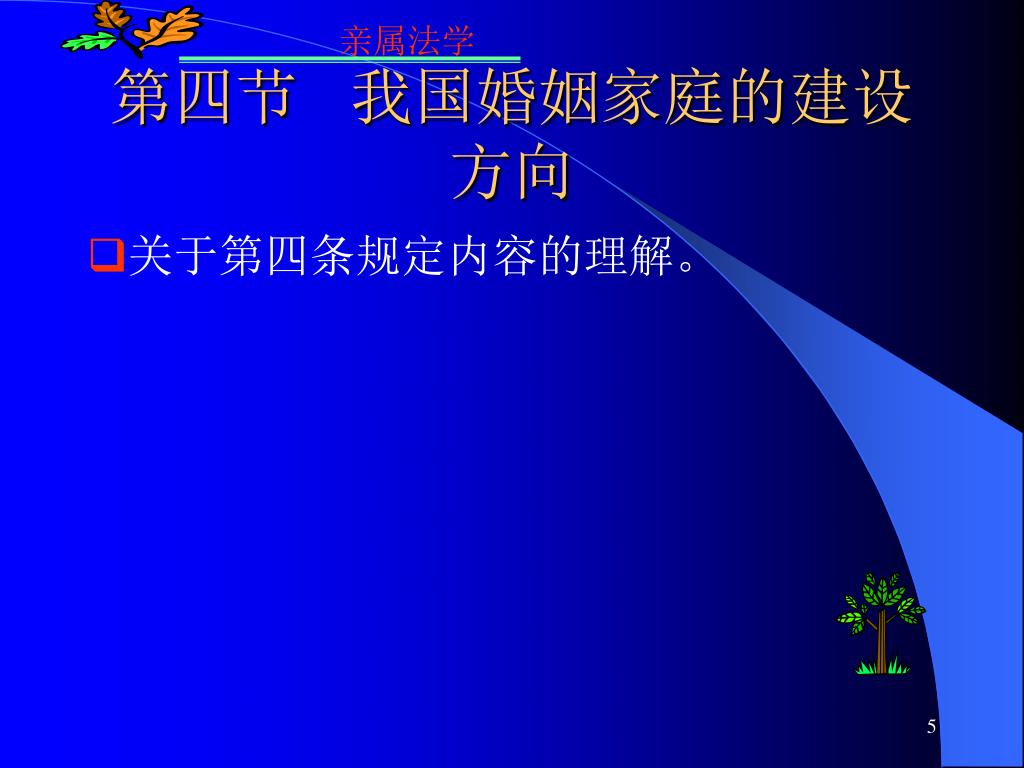 亲属法学

第四节　我国婚姻家庭的建设方向

关于第四条规定内容的理解。

5